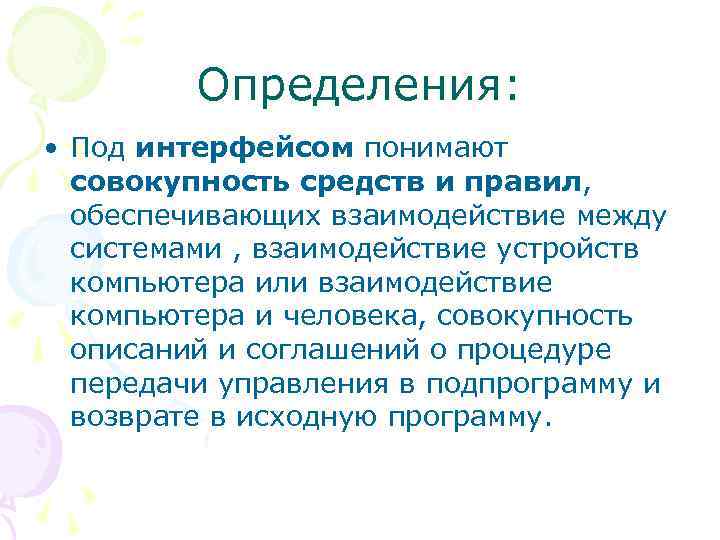 Определения:

• Под интерфейсом понимают совокупность средств и правил, обеспечивающих взаимодействие между системами , взаимодействие устройств компьютера или взаимодействие компьютера и человека, совокупность описаний и соглашений о процедуре передачи управления в подпрограмму и возврате в исходную программу.